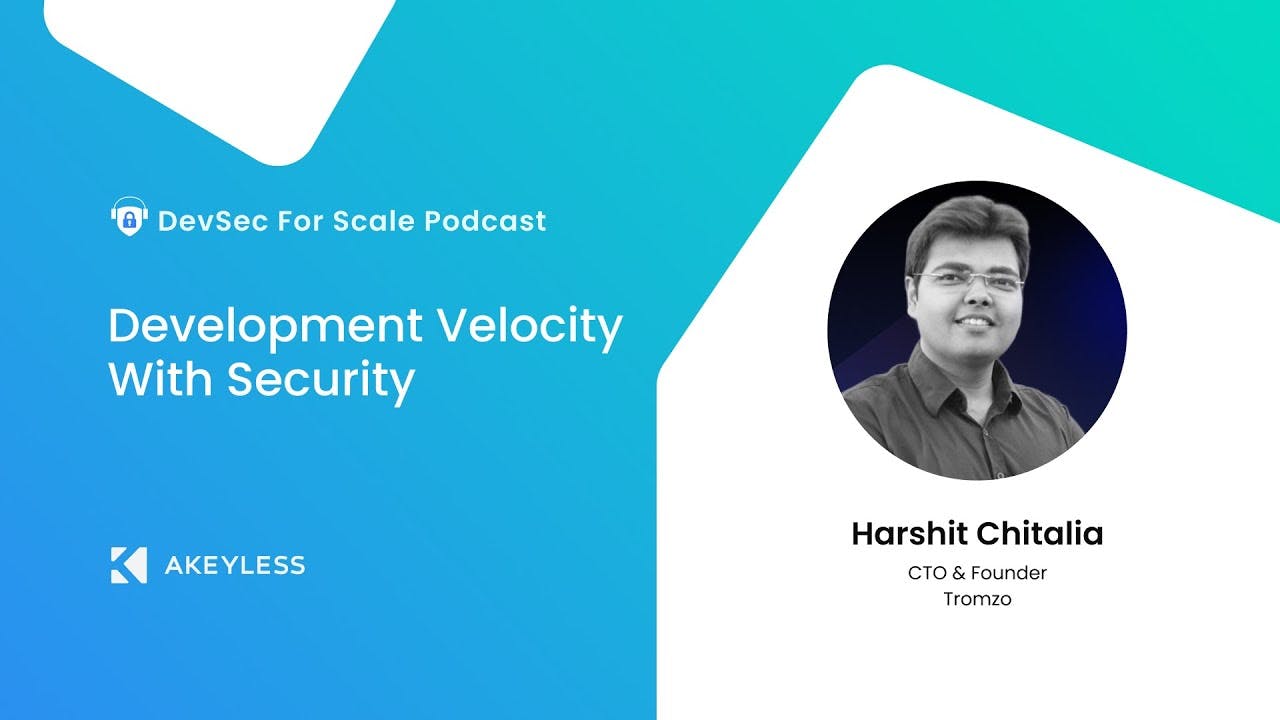 DevSec For Scale Podcast

Development Velocity With Security

AKEYLESS

Harshit Chitalia

CTO & Founder
Tromzo